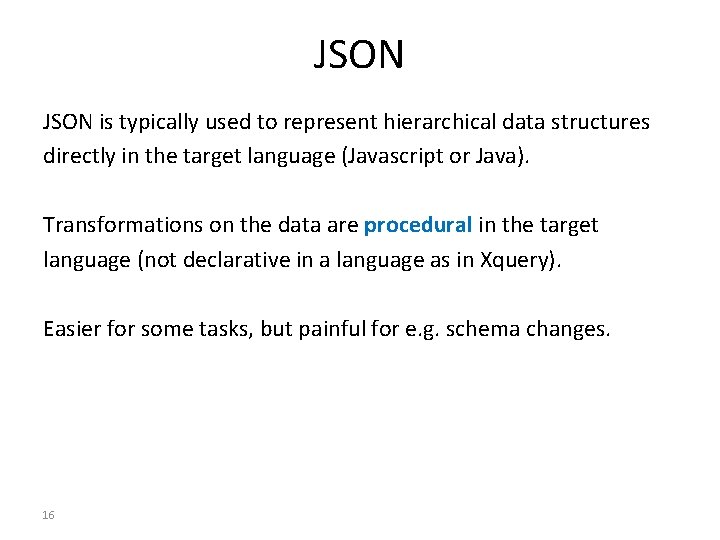 JSON

JSON is typically used to represent hierarchical data structures directly in the target language (Javascript or Java).

Transformations on the data are procedural in the target language (not declarative in a language as in Xquery).

Easier for some tasks, but painful for e.g. schema changes.

16